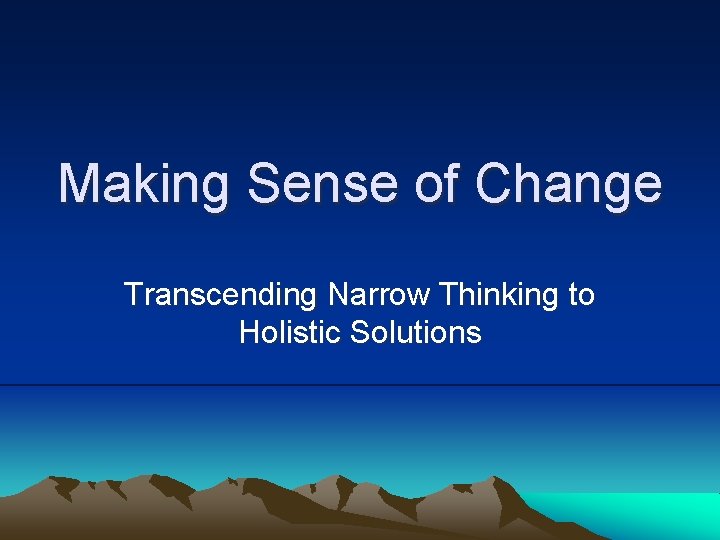 Making Sense of Change

Transcending Narrow Thinking to Holistic Solutions